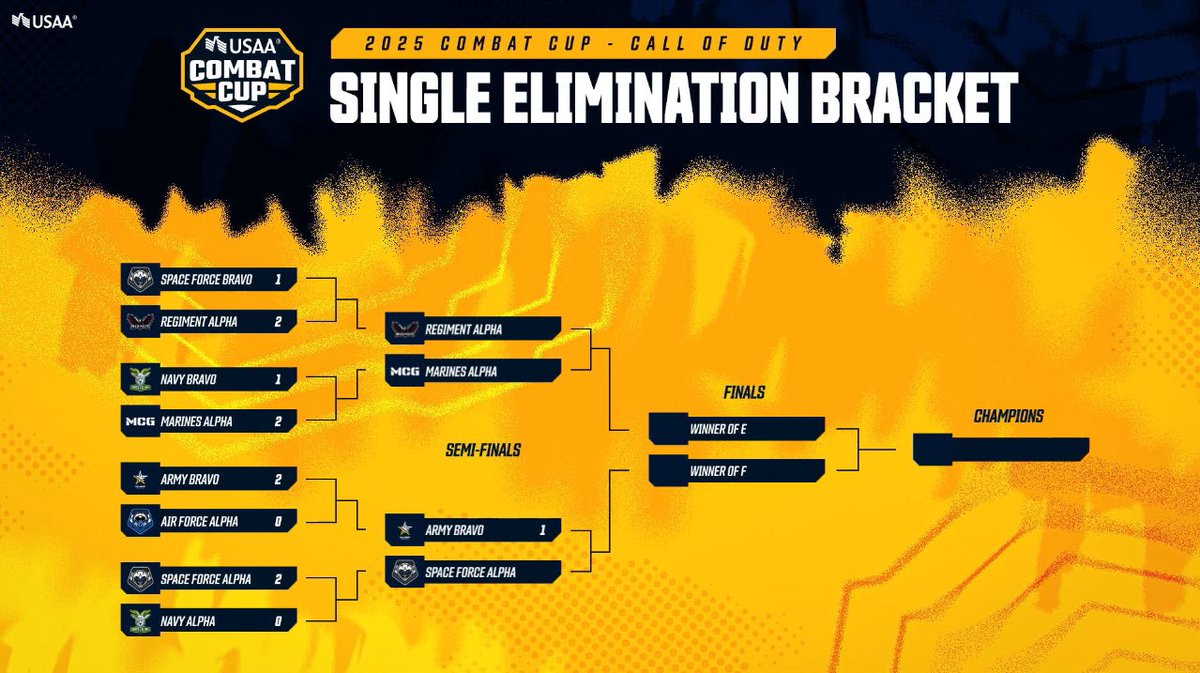 USAA®

USAA® COMBAT CUP

2025 COMBAT CUP - CALL OF DUTY

SINGLE ELIMINATION BRACKET

SPACE FORCE BRAVO 1
REGIMENT ALPHA 2

NAVY BRAVO 1
MCG MARINES ALPHA 2

ARMY BRAVO 2
AIR FORCE ALPHA 0

SPACE FORCE ALPHA 2
NAVY ALPHA 0

REGIMENT ALPHA
MCG MARINES ALPHA

SEMI-FINALS

ARMY BRAVO 1
SPACE FORCE ALPHA

FINALS

WINNER OF E
WINNER OF F

CHAMPIONS